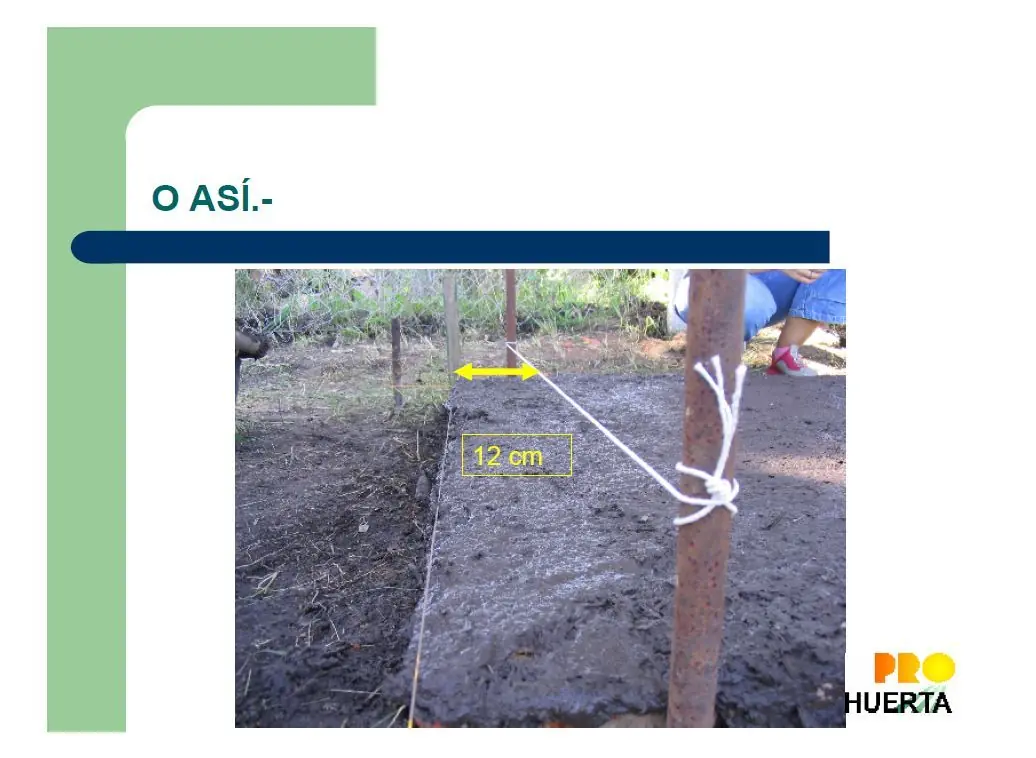 O ASÍ.-

12 cm

PRO
HUERTA